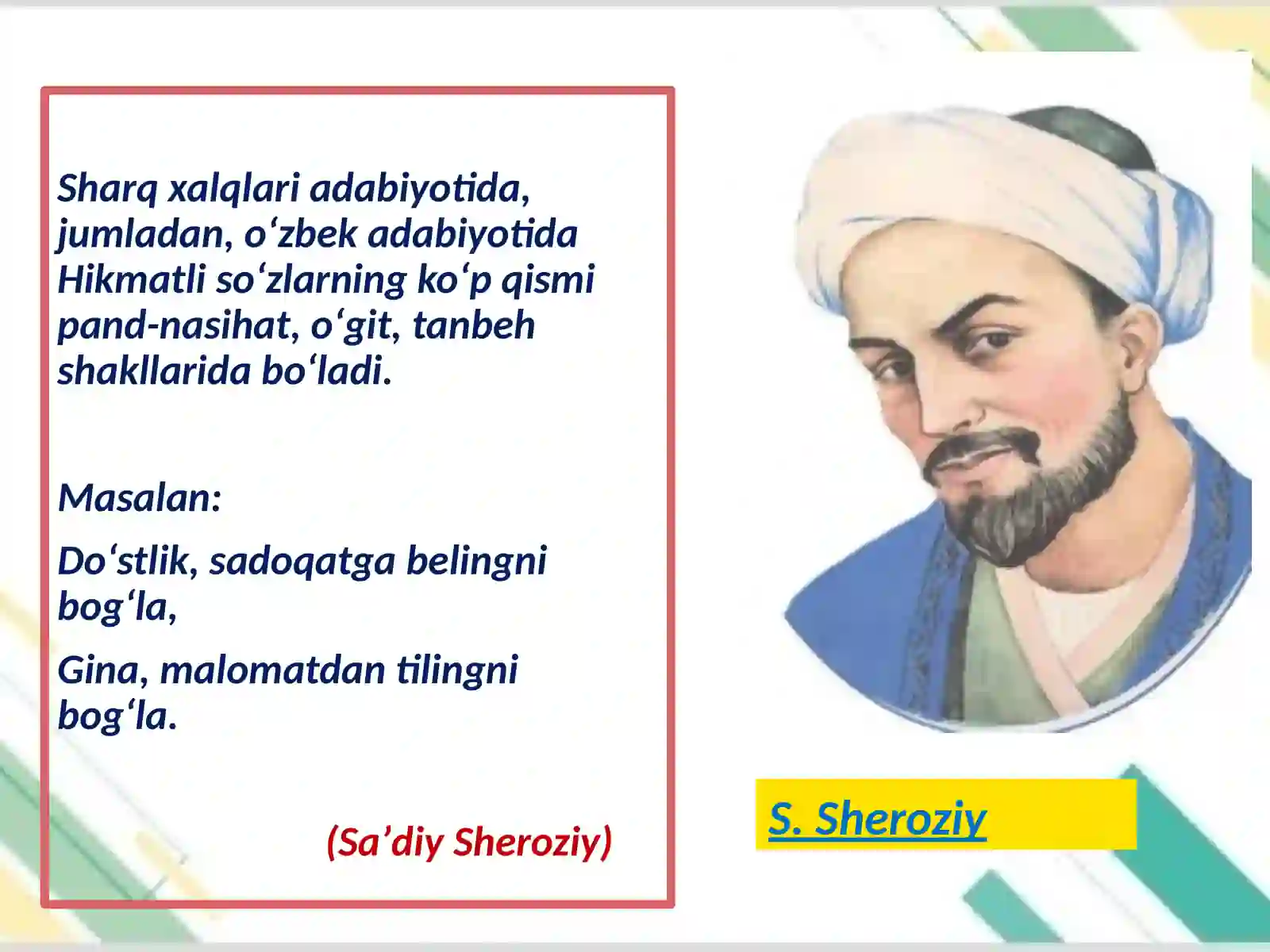 Sharq xalqlari adabiyotida, jumladan, o‘zbek adabiyotida Hikmatli so‘zlarning ko‘p qismi pand-nasihat, o‘git, tanbeh shakllarida bo‘ladi.

Masalan:

Do‘stlik, sadoqatga belingni bog‘la,

Gina, malomatdan tilingni bog‘la.

(Sa’diy Sheroziy)

S. Sheroziy